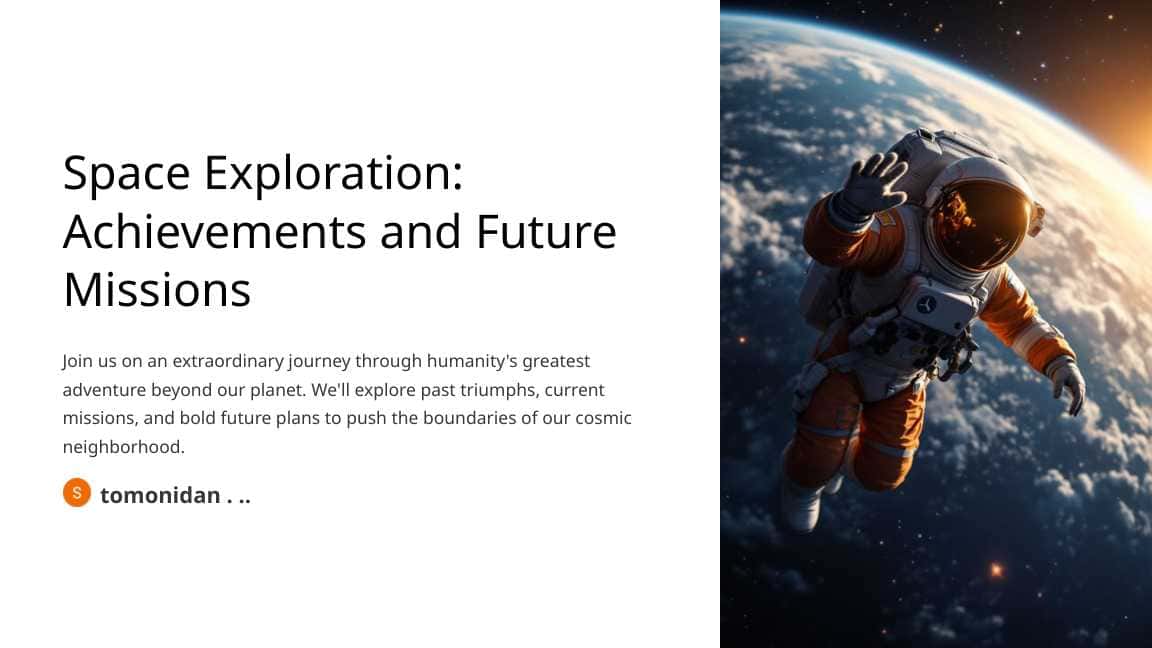 Space Exploration: Achievements and Future Missions

Join us on an extraordinary journey through humanity's greatest adventure beyond our planet. We'll explore past triumphs, current missions, and bold future plans to push the boundaries of our cosmic neighborhood.

S tomonidan . ..